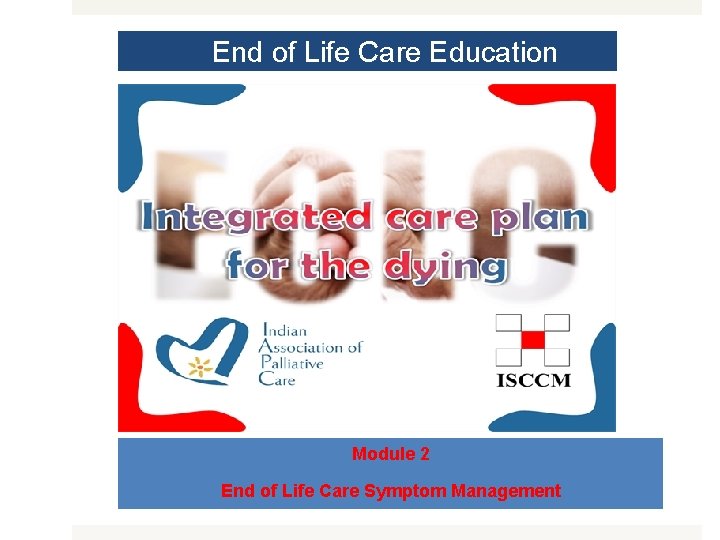 End of Life Care Education

EOLC

Integrated care plan for the dying

Indian Association of Palliative Care

ISCCM

Module 2

End of Life Care Symptom Management